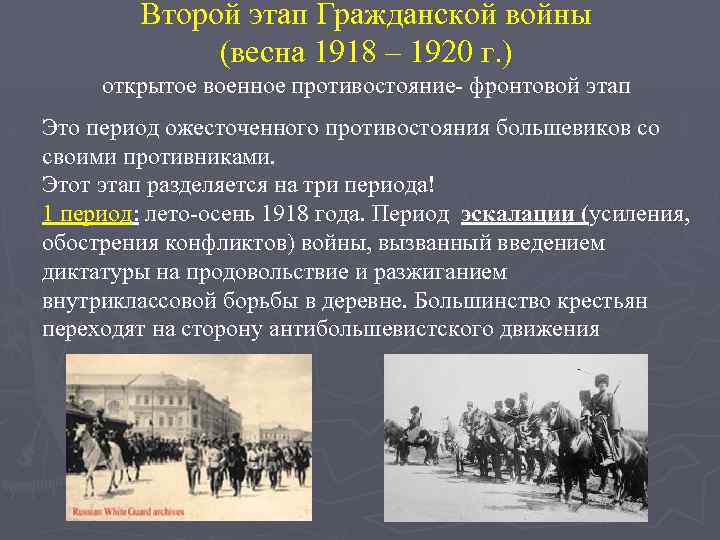 Второй этап Гражданской войны
(весна 1918 – 1920 г.)
открытое военное противостояние- фронтовой этап

Это период ожесточенного противостояния большевиков со своими противниками.
Этот этап разделяется на три периода!
1 период: лето-осень 1918 года. Период эскалации (усиления, обострения конфликтов) войны, вызванный введением диктатуры на продовольствие и разжиганием внутриклассовой борьбы в деревне. Большинство крестьян переходят на сторону антибольшевистского движения

Russian White Guard archives